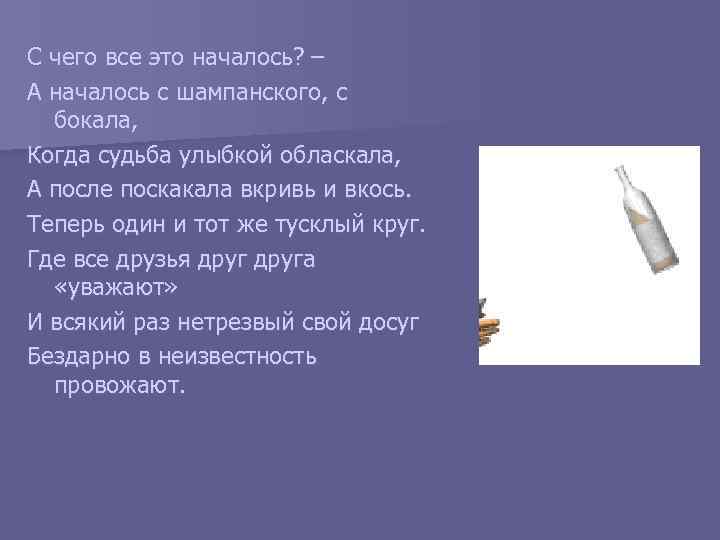 С чего все это началось? –

А началось с шампанского, с бокала,

Когда судьба улыбкой обласкала,

А после поскакала вкривь и вкось.

Теперь один и тот же тусклый круг.

Где все друзья друг друга «уважают»

И всякий раз нетрезвый свой досуг

Бездарно в неизвестность провожают.